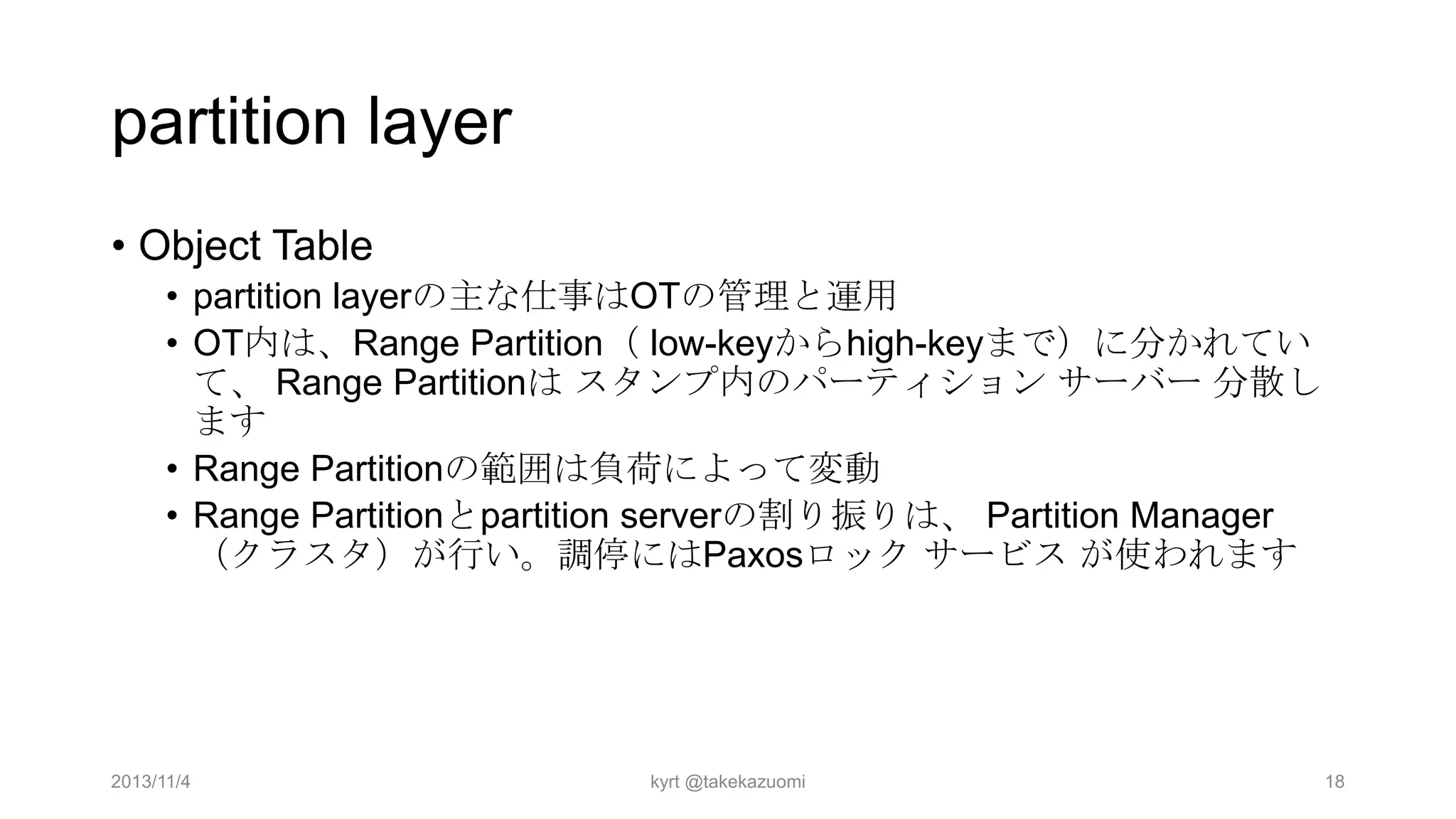 partition layer

• Object Table
  • partition layerの主な仕事はOTの管理と運用
  • OT内は、Range Partition（ low-keyからhigh-keyまで）に分かれていて、 Range Partitionは スタンプ内のパーティション サーバー 分散します
  • Range Partitionの範囲は負荷によって変動
  • Range Partitionとpartition serverの割り振りは、 Partition Manager（クラスタ）が行い。調停にはPaxosロック サービス が使われます

2013/11/4 kyrt @takekazuomi 18